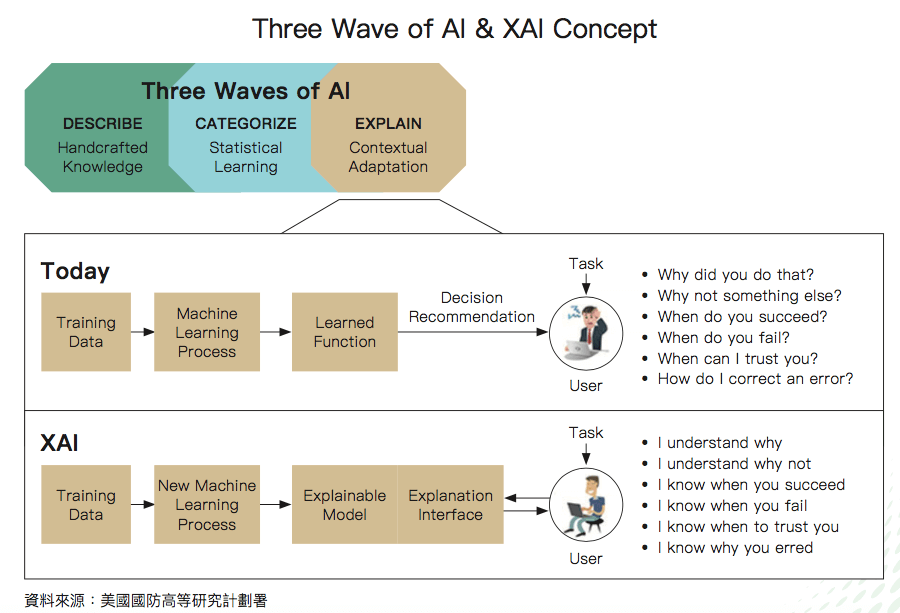 Three Wave of AI & XAI Concept

Three Waves of AI

DESCRIBE
Handcrafted Knowledge

CATEGORIZE
Statistical Learning

EXPLAIN
Contextual Adaptation

Today

Training Data

Machine Learning Process

Learned Function

Decision Recommendation

Task

User

• Why did you do that?
• Why not something else?
• When do you succeed?
• When do you fail?
• When can I trust you?
• How do I correct an error?

XAI

Training Data

New Machine Learning Process

Explainable Model

Explanation Interface

Task

User

• I understand why
• I understand why not
• I know when you succeed
• I know when you fail
• I know when to trust you
• I know why you erred

資料來源：美國國防高等研究計劃署